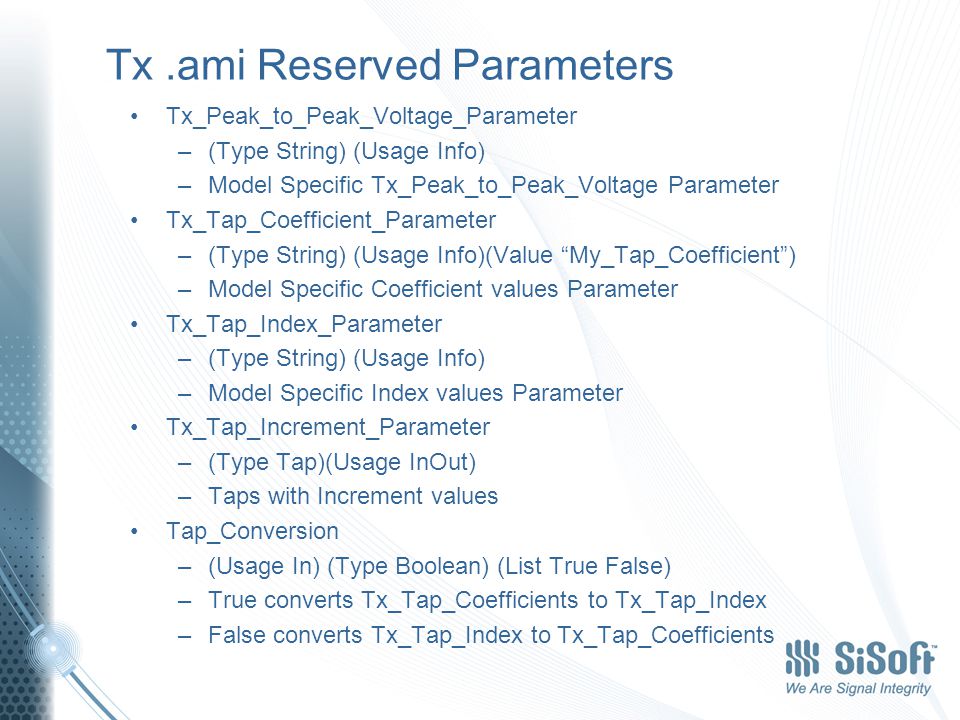 Tx .ami Reserved Parameters

• Tx_Peak_to_Peak_Voltage_Parameter
 – (Type String) (Usage Info)
 – Model Specific Tx_Peak_to_Peak_Voltage Parameter
• Tx_Tap_Coefficient_Parameter
 – (Type String) (Usage Info)(Value “My_Tap_Coefficient”)
 – Model Specific Coefficient values Parameter
• Tx_Tap_Index_Parameter
 – (Type String) (Usage Info)
 – Model Specific Index values Parameter
• Tx_Tap_Increment_Parameter
 – (Type Tap)(Usage InOut)
 – Taps with Increment values
• Tap_Conversion
 – (Usage In) (Type Boolean) (List True False)
 – True converts Tx_Tap_Coefficients to Tx_Tap_Index
 – False converts Tx_Tap_Index to Tx_Tap_Coefficients

SiSoft
We Are Signal Integrity